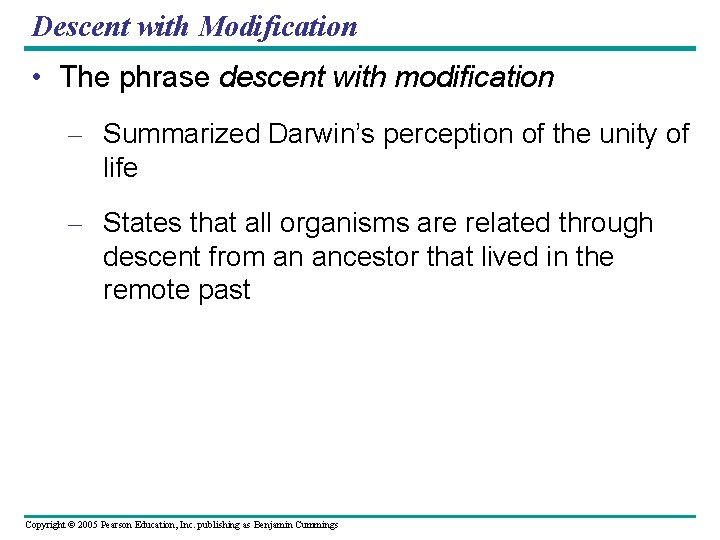 Descent with Modification

• The phrase descent with modification

– Summarized Darwin's perception of the unity of life

– States that all organisms are related through descent from an ancestor that lived in the remote past

Copyright © 2005 Pearson Education, Inc. publishing as Benjamin Cummings